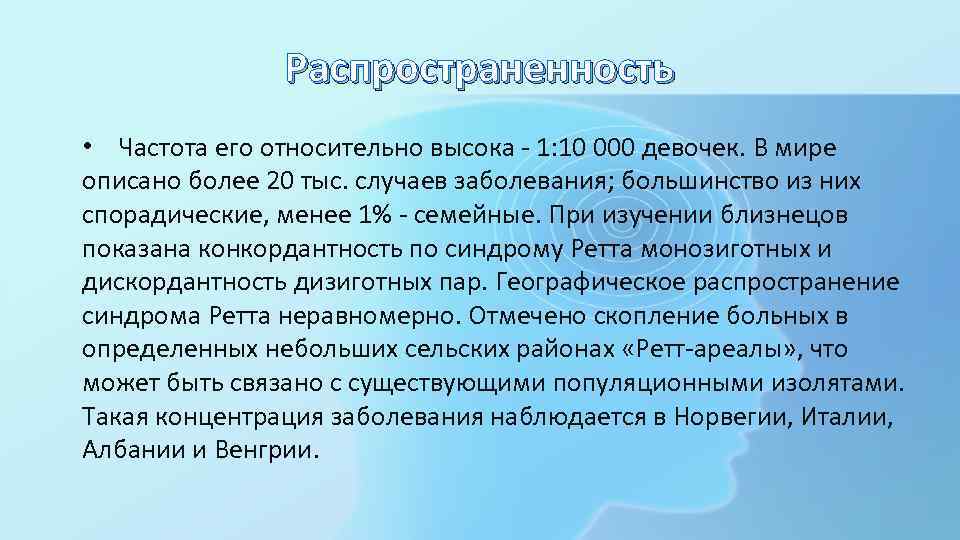 Распространенность

• Частота его относительно высока - 1:10 000 девочек. В мире описано более 20 тыс. случаев заболевания; большинство из них спорадические, менее 1% - семейные. При изучении близнецов показана конкордантность по синдрому Ретта монозиготных и дискордантность дизиготных пар. Географическое распространение синдрома Ретта неравномерно. Отмечено скопление больных в определенных небольших сельских районах «Ретт-ареалы», что может быть связано с существующими популяционными изолятами. Такая концентрация заболевания наблюдается в Норвегии, Италии, Албании и Венгрии.